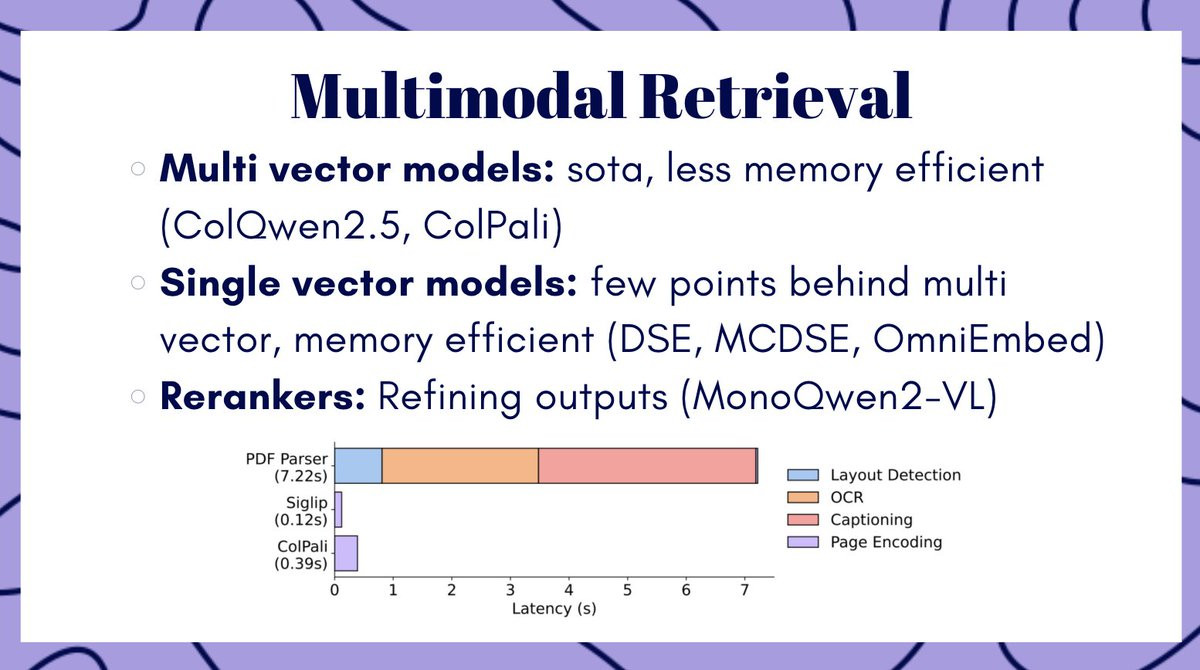 Multimodal Retrieval

○ **Multi vector models:** sota, less memory efficient (ColQwen2.5, ColPali)

○ **Single vector models:** few points behind multi vector, memory efficient (DSE, MCDSE, OmniEmbed)

○ **Rerankers:** Refining outputs (MonoQwen2-VL)

PDF Parser (7.22s)
Siglip (0.12s)
ColPali (0.39s)

0 1 2 3 4 5 6 7
Latency (s)

Layout Detection
OCR
Captioning
Page Encoding